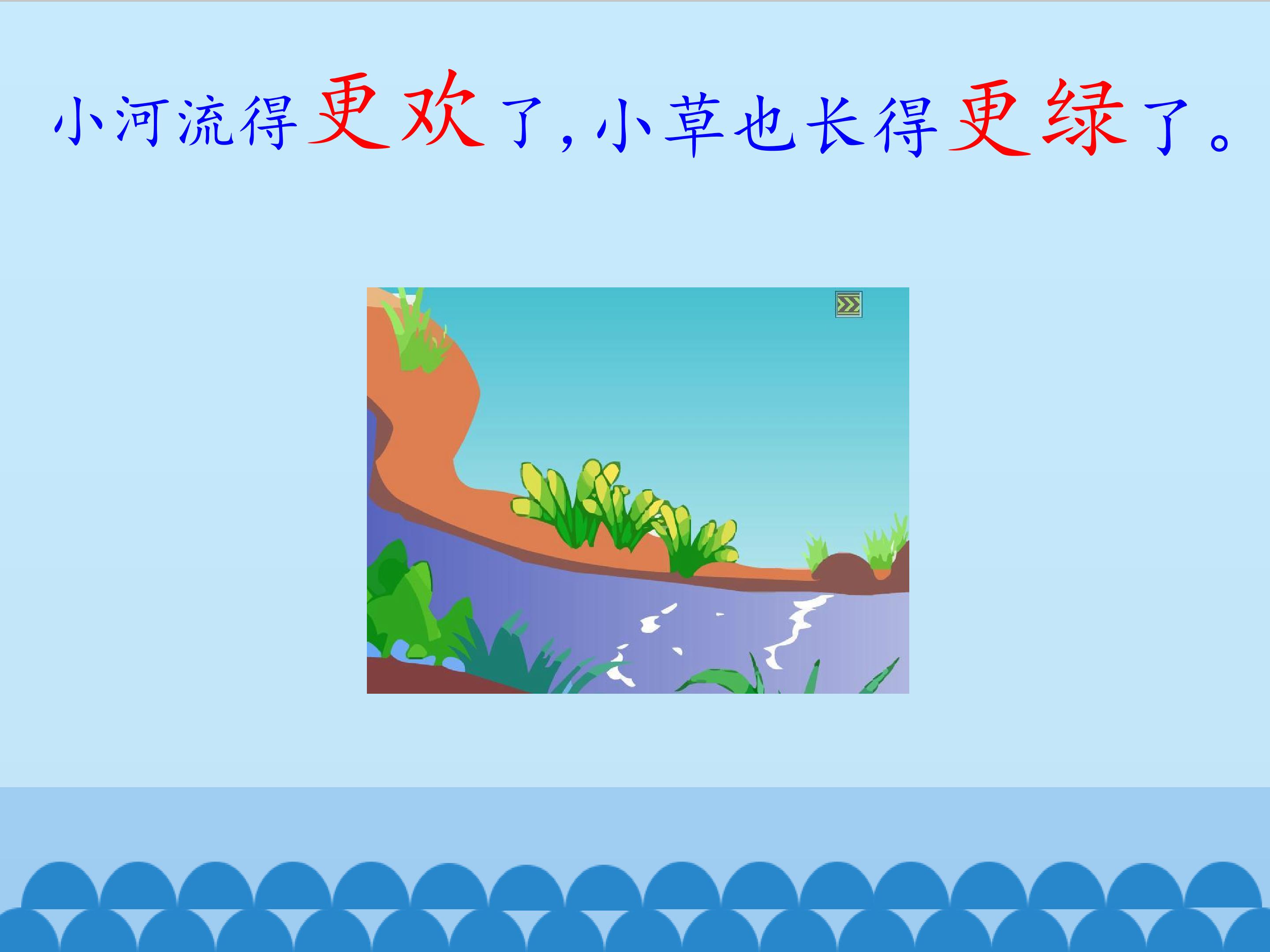 小河流得更欢了，小草也长得更绿了。